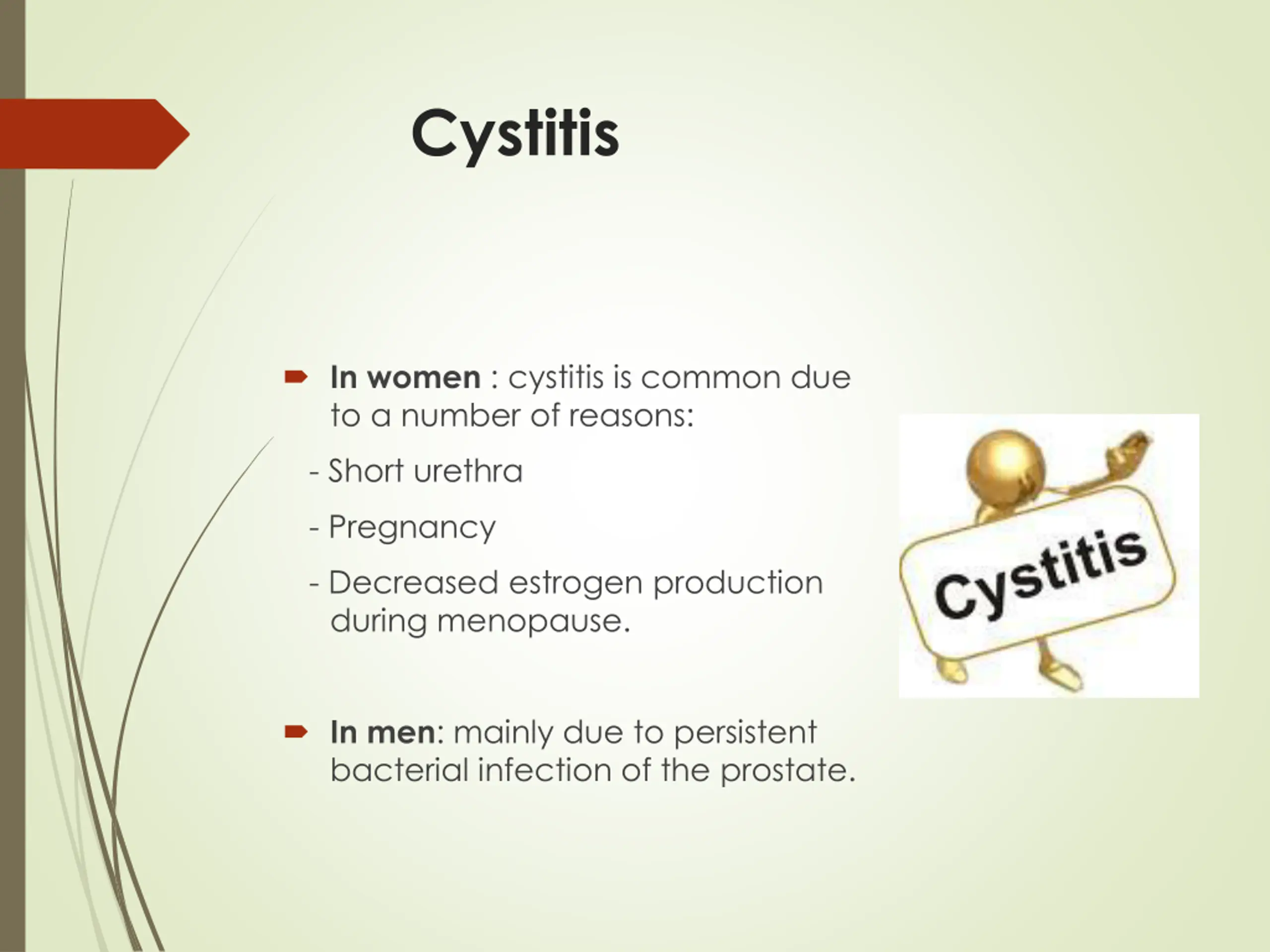 Cystitis

In women : cystitis is common due to a number of reasons:

- Short urethra

- Pregnancy

- Decreased estrogen production during menopause.

In men: mainly due to persistent bacterial infection of the prostate.

Cystitis